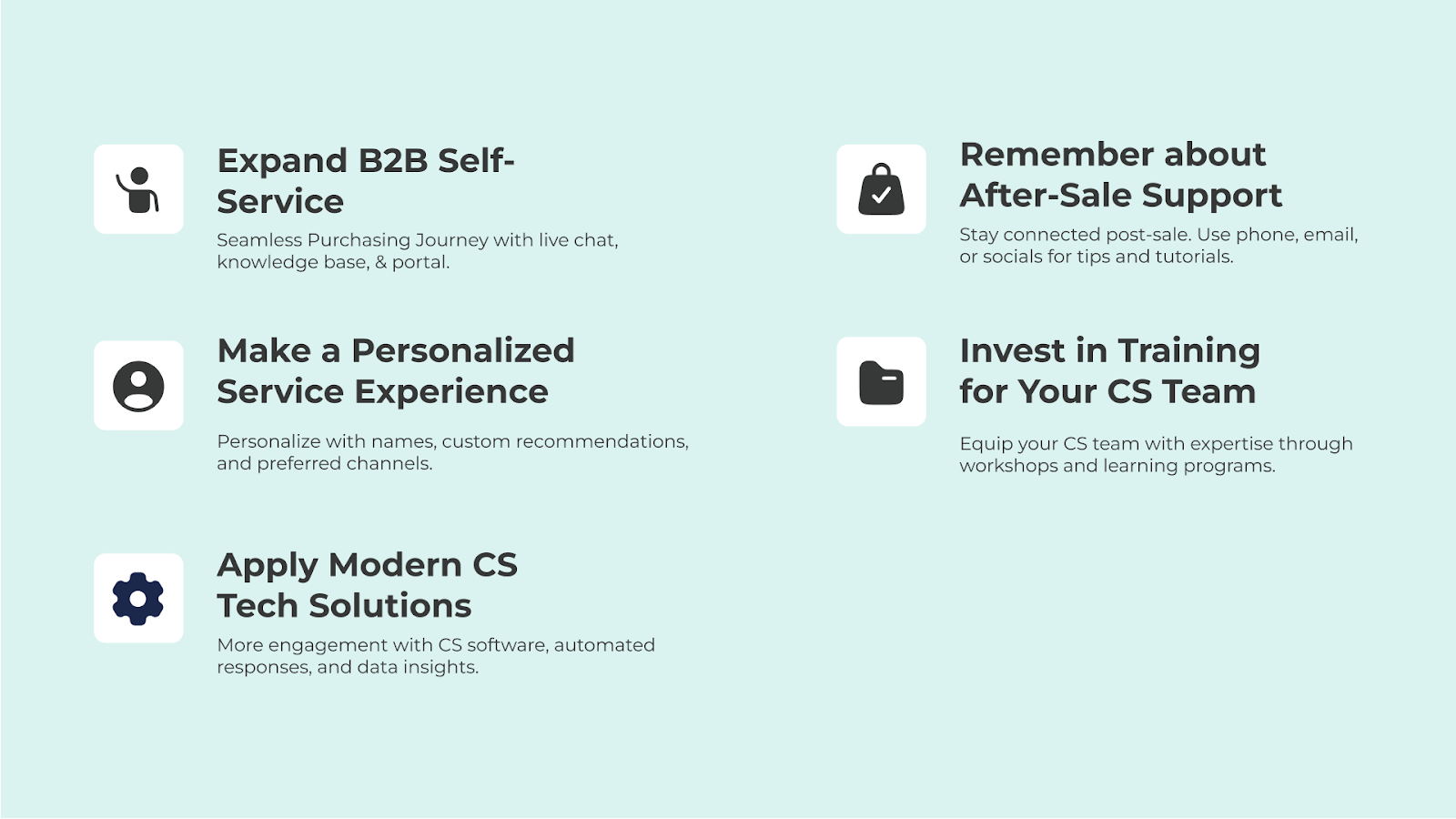 Expand B2B Self-Service

Seamless Purchasing Journey with live chat, knowledge base, & portal.

Make a Personalized Service Experience

Personalize with names, custom recommendations, and preferred channels.

Apply Modern CS Tech Solutions

More engagement with CS software, automated responses, and data insights.

Remember about After-Sale Support

Stay connected post-sale. Use phone, email, or socials for tips and tutorials.

Invest in Training for Your CS Team

Equip your CS team with expertise through workshops and learning programs.